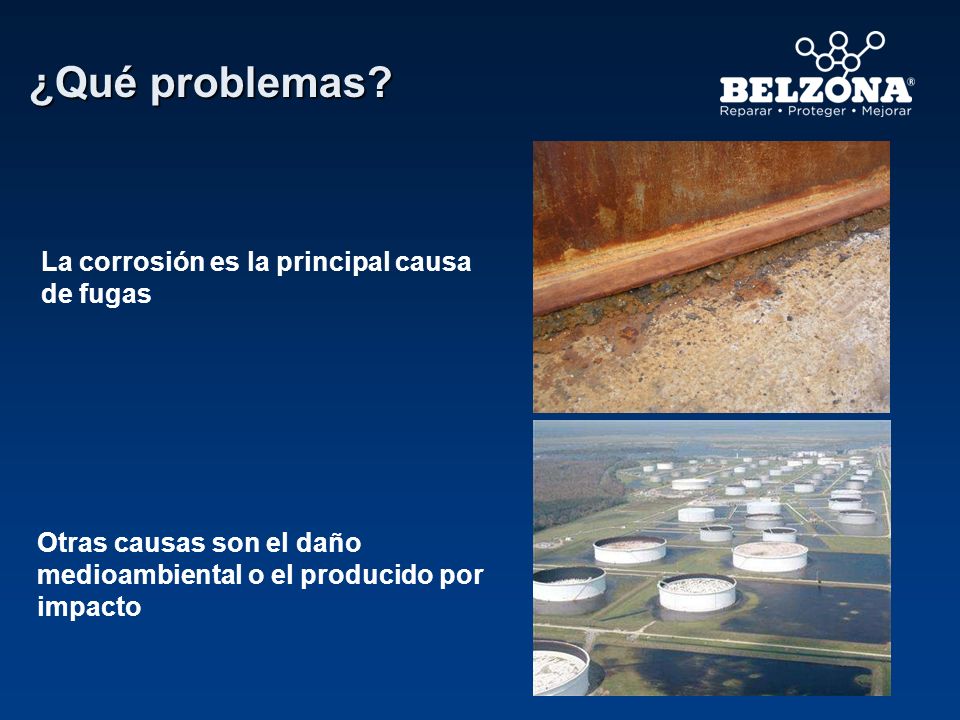 ¿Qué problemas?

BELZONA®
Reparar • Proteger • Mejorar

La corrosión es la principal causa de fugas

Otras causas son el daño medioambiental o el producido por impacto